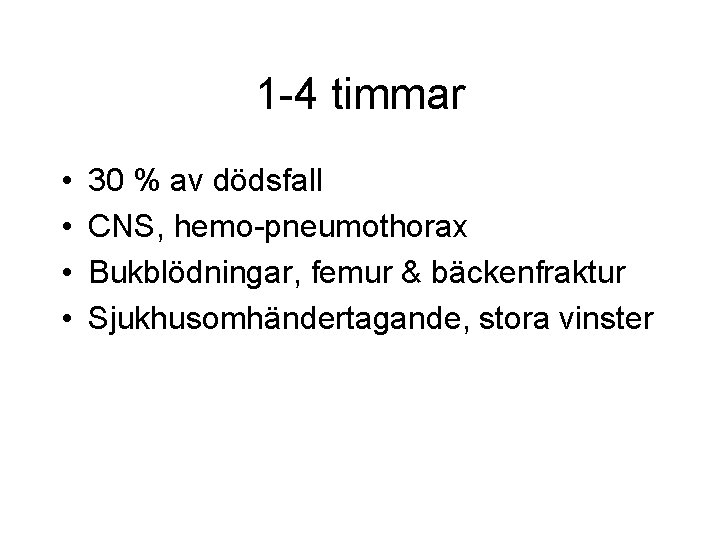 1-4 timmar

• 30 % av dödsfall
• CNS, hemo-pneumothorax
• Bukblödningar, femur & bäckenfraktur
• Sjukhusomhändertagande, stora vinster